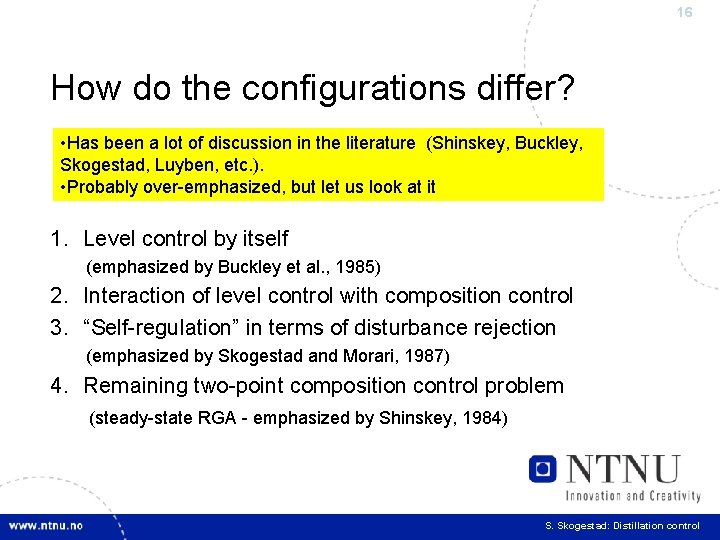 16

How do the configurations differ?

•Has been a lot of discussion in the literature (Shinskey, Buckley, Skogestad, Luyben, etc.).
•Probably over-emphasized, but let us look at it

1. Level control by itself
(emphasized by Buckley et al., 1985)
2. Interaction of level control with composition control
3. “Self-regulation” in terms of disturbance rejection
(emphasized by Skogestad and Morari, 1987)
4. Remaining two-point composition control problem
(steady-state RGA - emphasized by Shinskey, 1984)

NTNU
Innovation and Creativity

www.ntnu.no

S. Skogestad: Distillation control